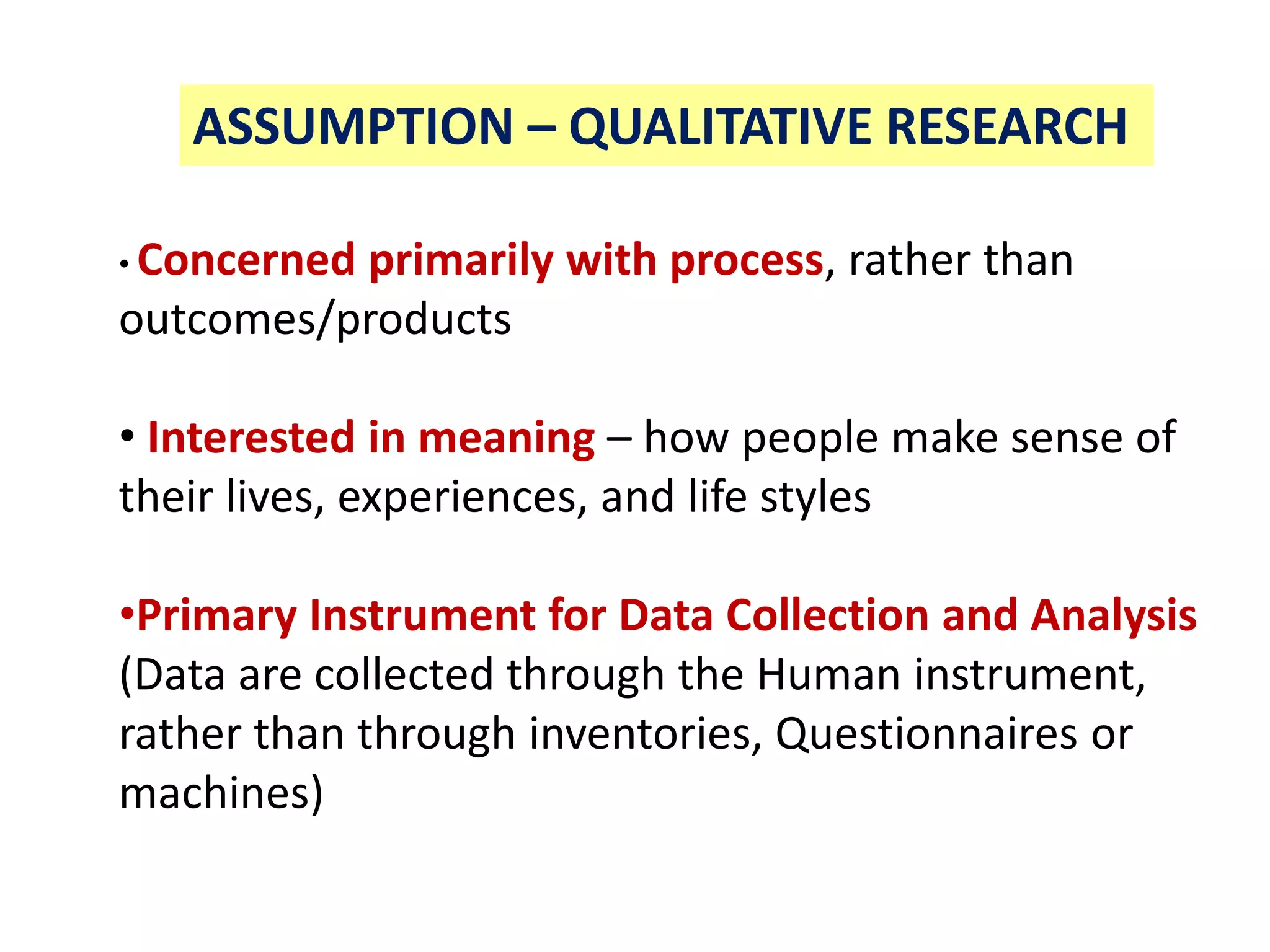 ASSUMPTION – QUALITATIVE RESEARCH

• Concerned primarily with process, rather than outcomes/products

• Interested in meaning – how people make sense of their lives, experiences, and life styles

•Primary Instrument for Data Collection and Analysis (Data are collected through the Human instrument, rather than through inventories, Questionnaires or machines)